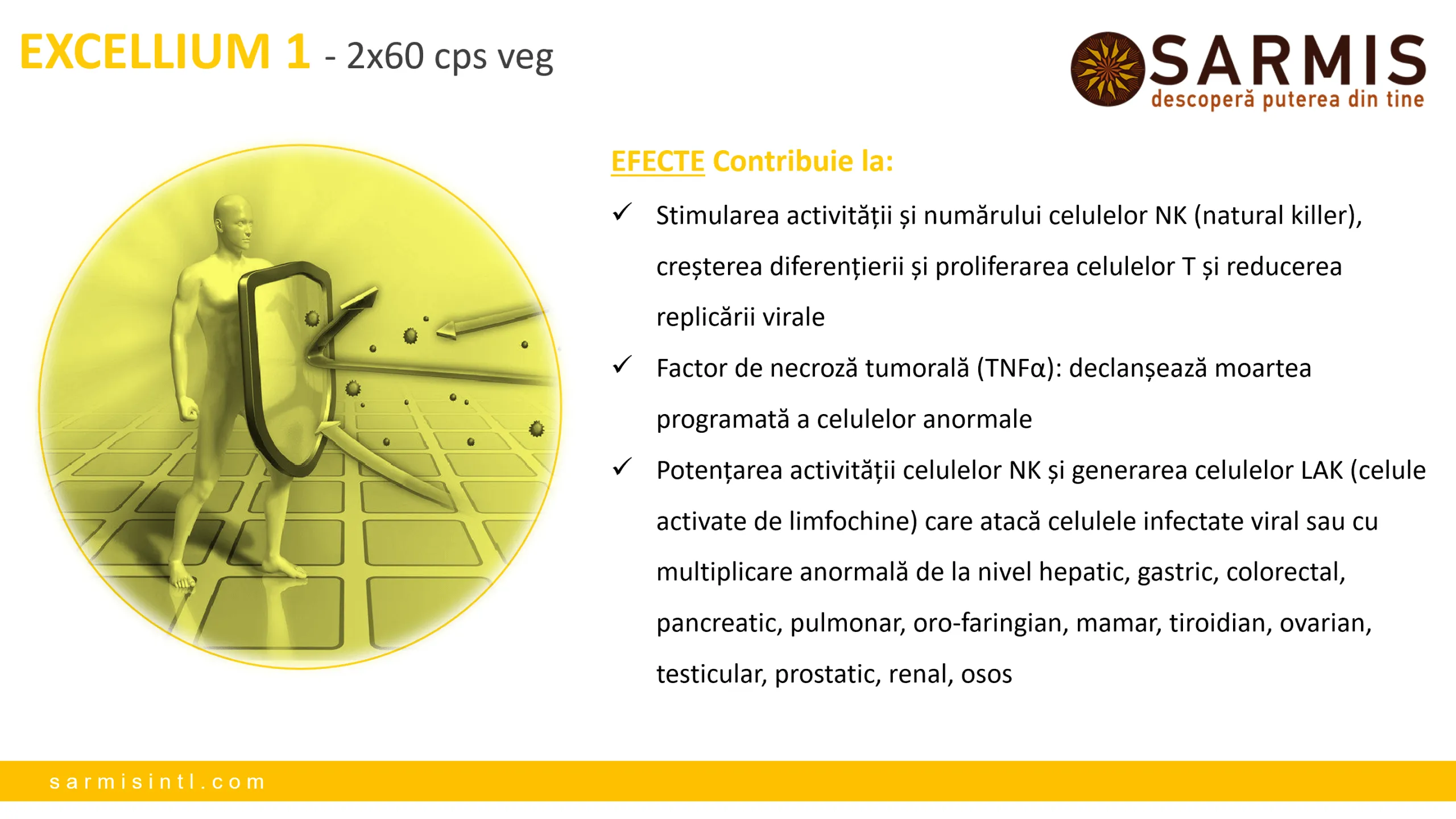 EXCELLIUM 1 - 2x60 cps veg

SARMIS
descoperă puterea din tine

EFECTE Contribuie la:

✓ Stimularea activității și numărului celulelor NK (natural killer), creșterea diferențierii și proliferarea celulelor T și reducerea replicării virale

✓ Factor de necroză tumorală (TNFα): declanșează moartea programată a celulelor anormale

✓ Potențarea activității celulelor NK și generarea celulelor LAK (celule activate de limfochine) care atacă celulele infectate viral sau cu multiplicare anormală de la nivel hepatic, gastric, colorectal, pancreatic, pulmonar, oro-faringian, mamar, tiroidian, ovarian, testicular, prostatic, renal, osos

sarmisintl.com